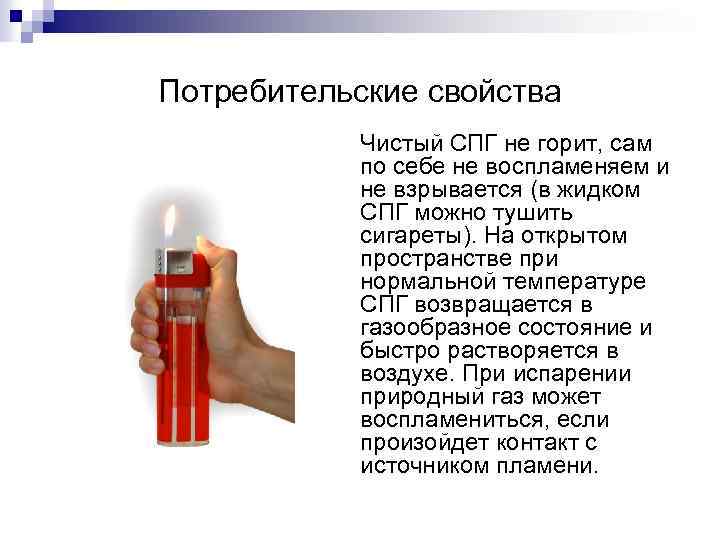 Потребительские свойства

Чистый СПГ не горит, сам по себе не воспламеняем и не взрывается (в жидком СПГ можно тушить сигареты). На открытом пространстве при нормальной температуре СПГ возвращается в газообразное состояние и быстро растворяется в воздухе. При испарении природный газ может воспламениться, если произойдет контакт с источником пламени.